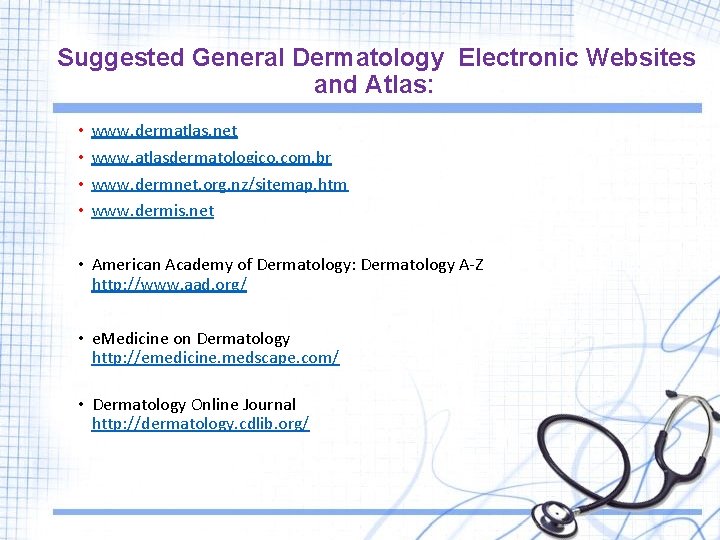 Suggested General Dermatology  Electronic Websites and Atlas:

• www.dermatlas.net
• www.atlasdermatologico.com.br
• www.dermnet.org.nz/sitemap.htm
• www.dermis.net

• American Academy of Dermatology: Dermatology A-Z
http://www.aad.org/

• eMedicine on Dermatology
http://emedicine.medscape.com/

• Dermatology Online Journal
http://dermatology.cdlib.org/